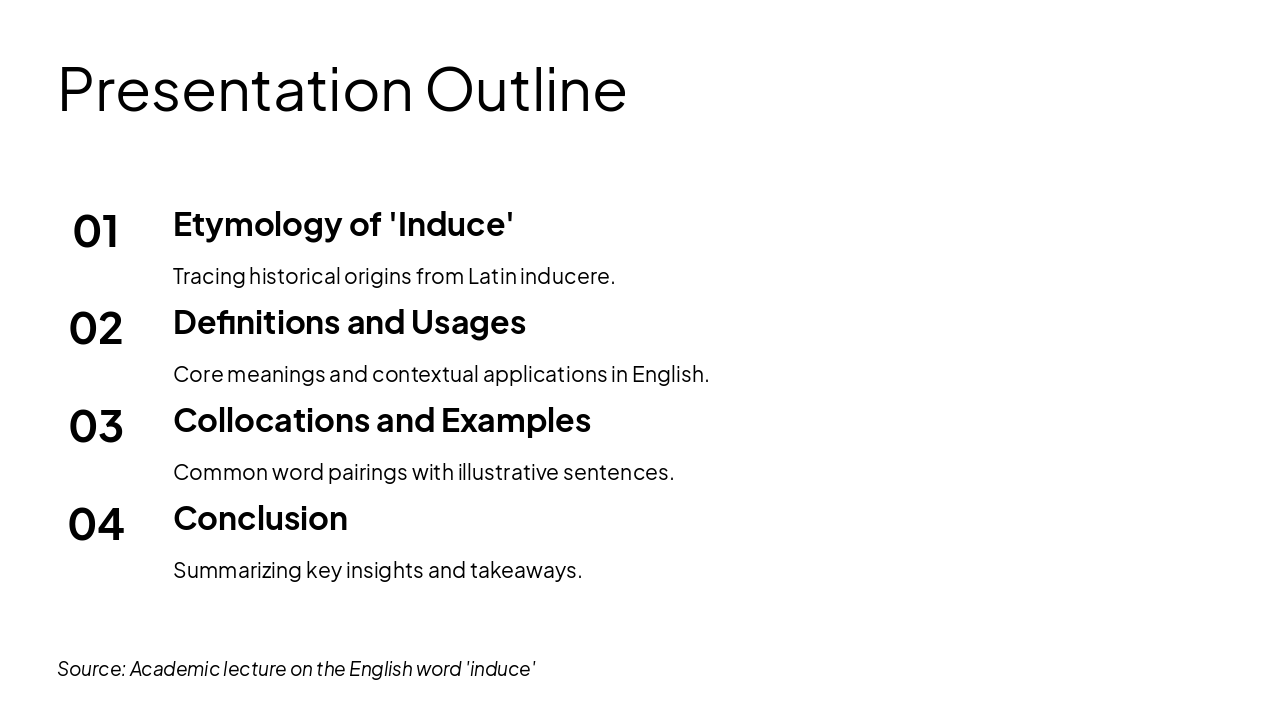 Presentation Outline

01
Etymology of 'Induce'

Tracing historical origins from Latin inducere.

02
Definitions and Usages

Core meanings and contextual applications in English.

03
Collocations and Examples

Common word pairings with illustrative sentences.

04
Conclusion

Summarizing key insights and takeaways.

Source: Academic lecture on the English word 'induce'